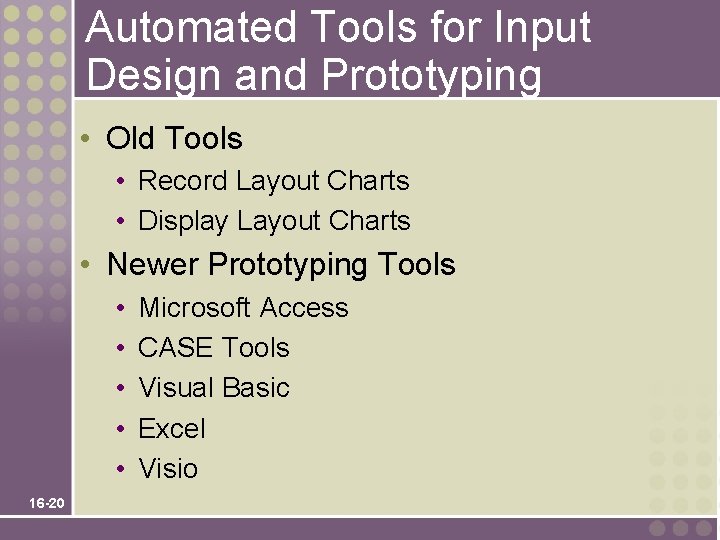 Automated Tools for Input Design and Prototyping

• Old Tools
  • Record Layout Charts
  • Display Layout Charts
• Newer Prototyping Tools
  • Microsoft Access
  • CASE Tools
  • Visual Basic
  • Excel
  • Visio

16-20